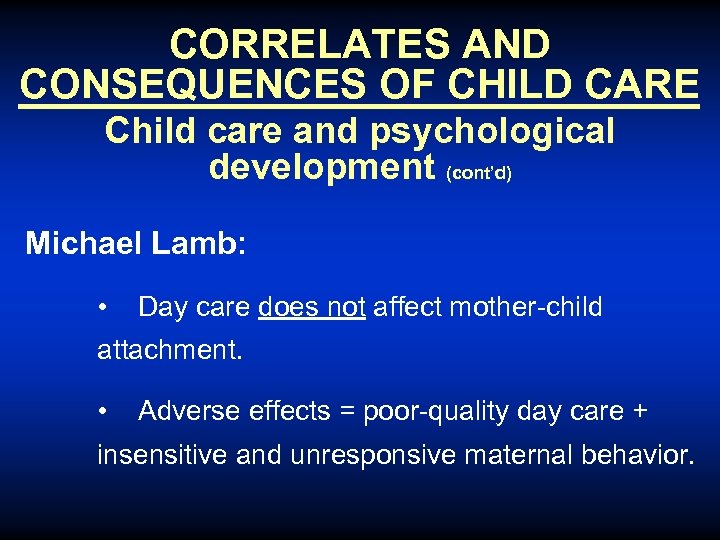 CORRELATES AND CONSEQUENCES OF CHILD CARE

Child care and psychological development (cont'd)

Michael Lamb:

• Day care does not affect mother-child attachment.

• Adverse effects = poor-quality day care + insensitive and unresponsive maternal behavior.